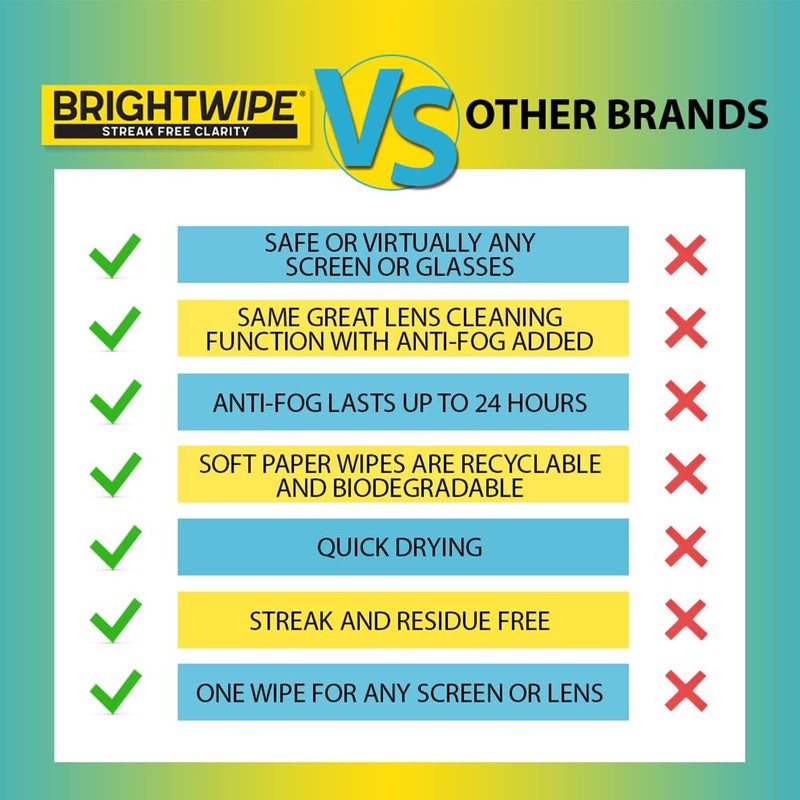 BRIGHTWIPE®
STREAK FREE CLARITY

VS

OTHER BRANDS

SAFE OR VIRTUALLY ANY SCREEN OR GLASSES

SAME GREAT LENS CLEANING FUNCTION WITH ANTI-FOG ADDED

ANTI-FOG LASTS UP TO 24 HOURS

SOFT PAPER WIPES ARE RECYCLABLE AND BIODEGRADABLE

QUICK DRYING

STREAK AND RESIDUE FREE

ONE WIPE FOR ANY SCREEN OR LENS